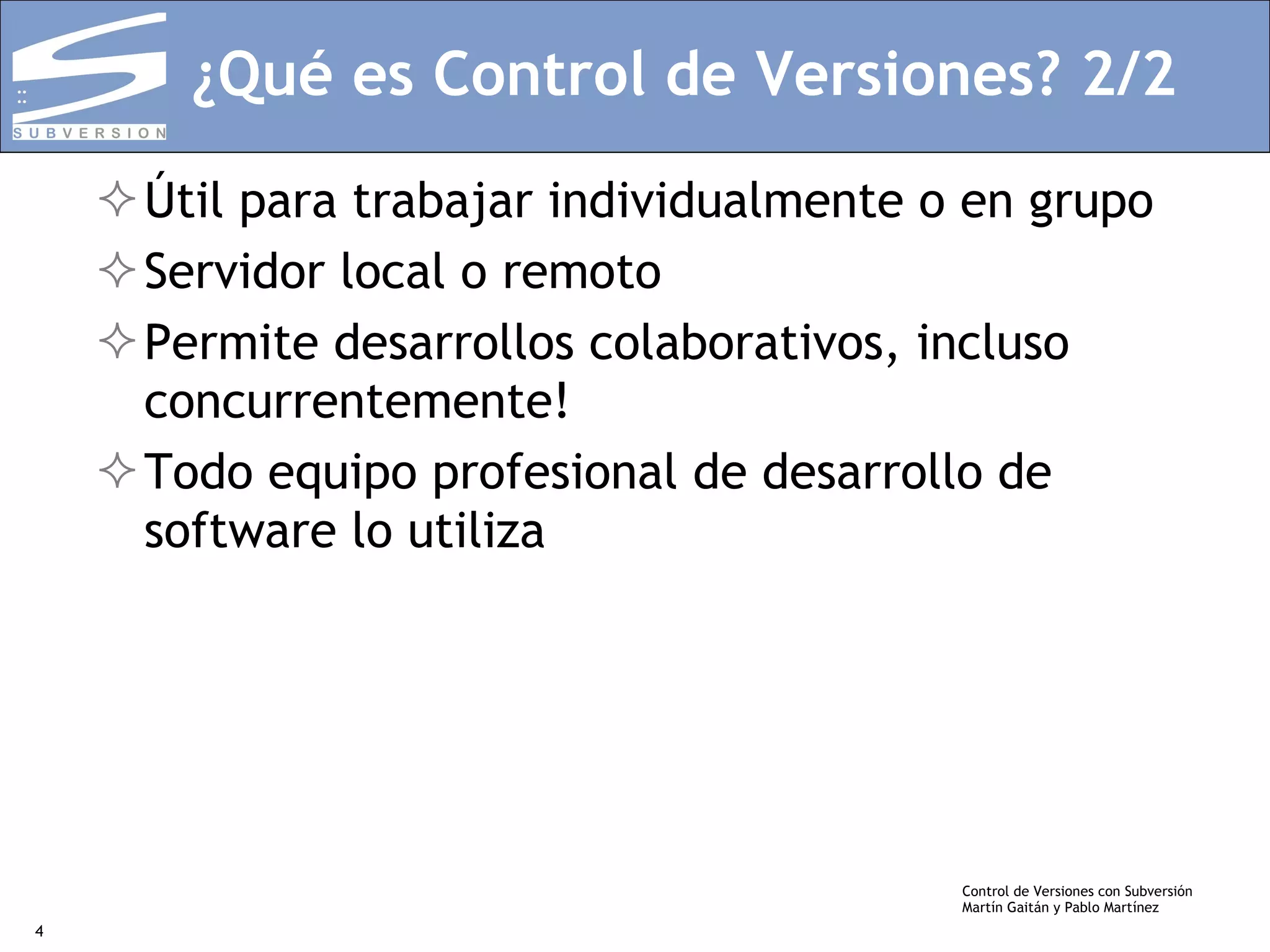 SUBVERSION

¿Qué es Control de Versiones? 2/2

✧ Útil para trabajar individualmente o en grupo
✧ Servidor local o remoto
✧ Permite desarrollos colaborativos, incluso concurrentemente!
✧ Todo equipo profesional de desarrollo de software lo utiliza

Control de Versiones con Subversión
Martín Gaitán y Pablo Martínez

4